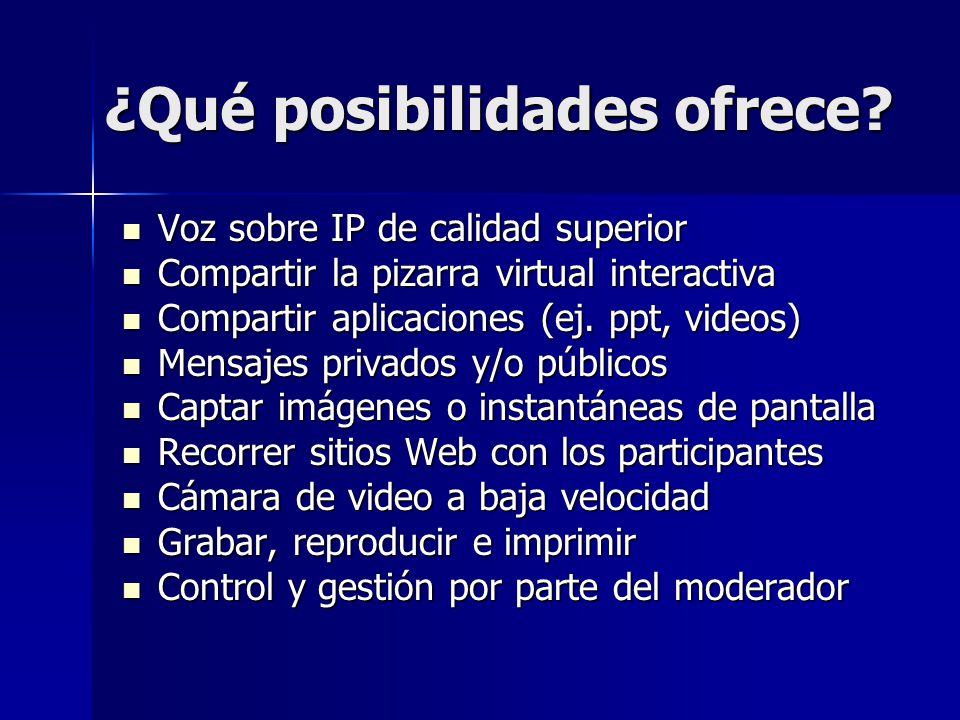 ¿Qué posibilidades ofrece?

- Voz sobre IP de calidad superior
- Compartir la pizarra virtual interactiva
- Compartir aplicaciones (ej. ppt, videos)
- Mensajes privados y/o públicos
- Captar imágenes o instantáneas de pantalla
- Recorrer sitios Web con los participantes
- Cámara de video a baja velocidad
- Grabar, reproducir e imprimir
- Control y gestión por parte del moderador